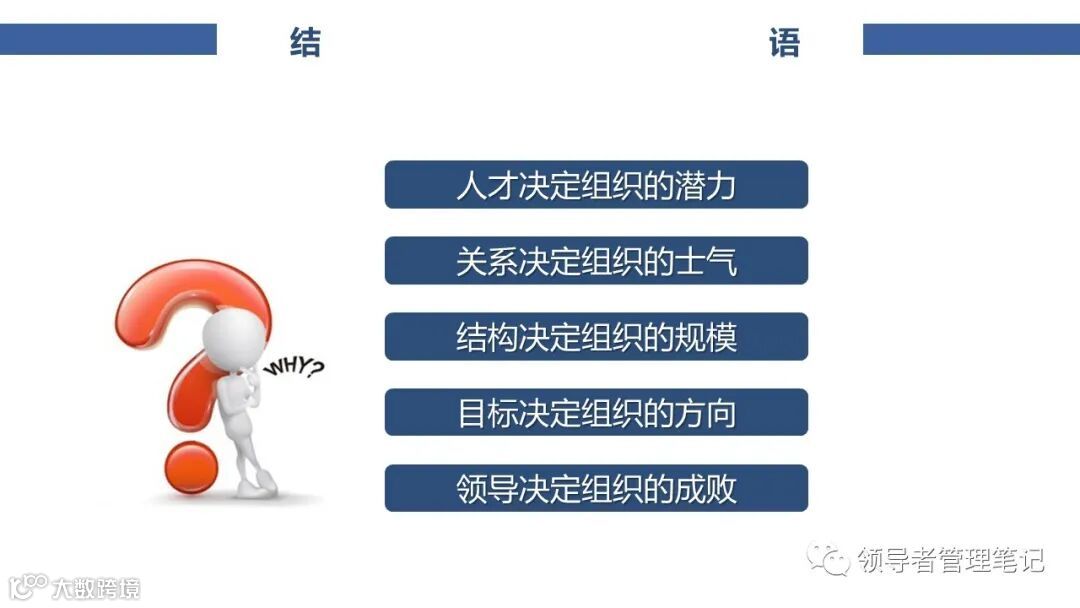 结 语

WHY?

人才决定组织的潜力

关系决定组织的士气

结构决定组织的规模

目标决定组织的方向

领导决定组织的成败

领导者管理笔记

大数跨境